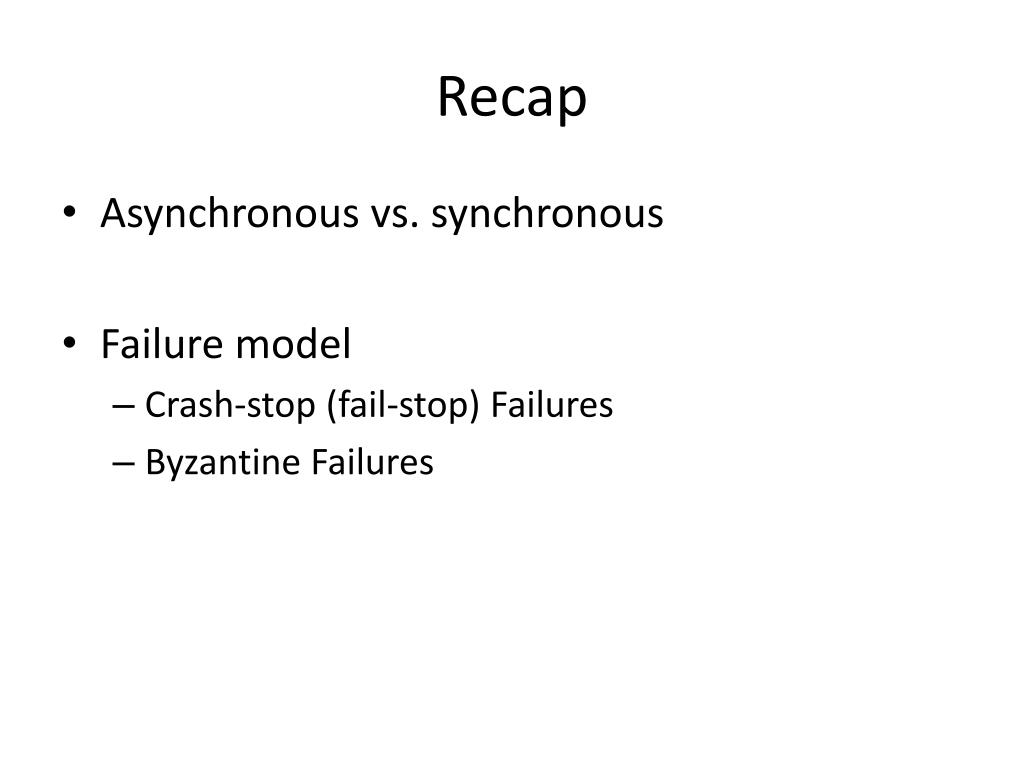 Recap

• Asynchronous vs. synchronous

• Failure model
– Crash-stop (fail-stop) Failures
– Byzantine Failures